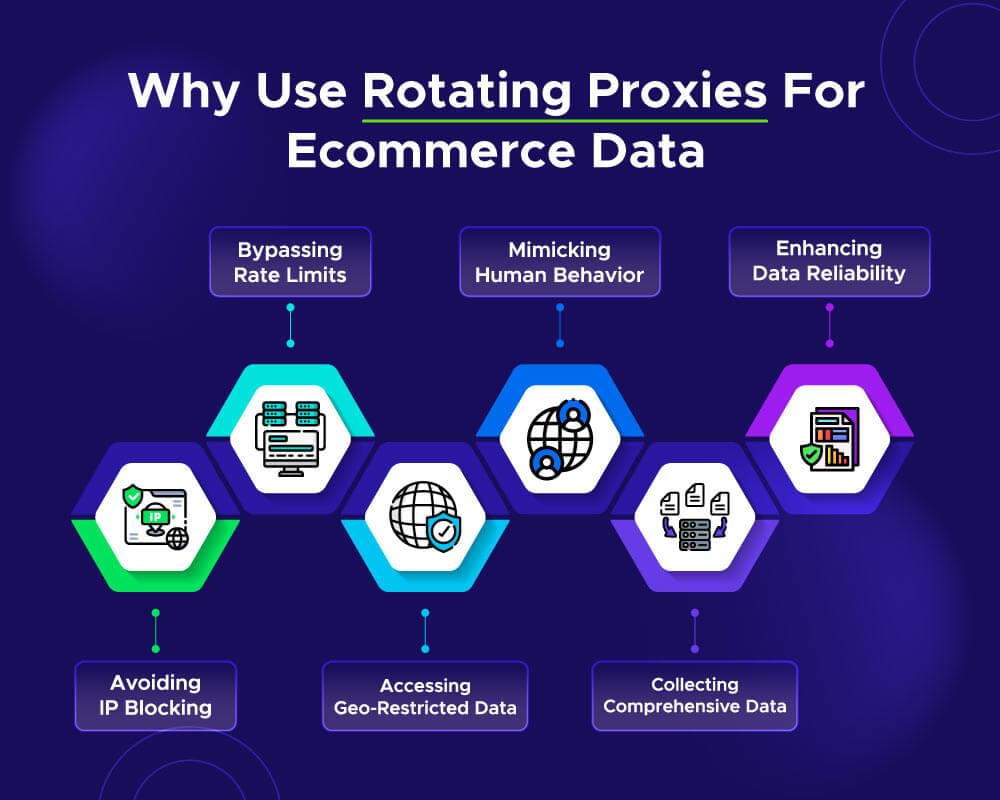 Why Use Rotating Proxies For Ecommerce Data

Bypassing Rate Limits

Mimicking Human Behavior

Enhancing Data Reliability

IP

Avoiding IP Blocking

Accessing Geo-Restricted Data

Collecting Comprehensive Data